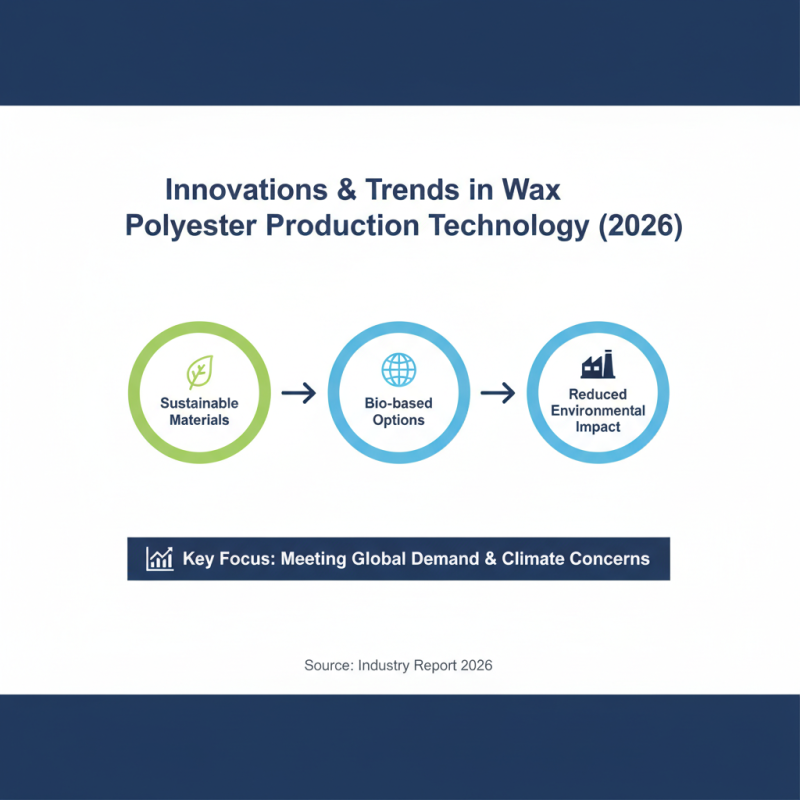 Innovations & Trends in Wax Polyester Production Technology (2026)

Sustainable Materials

Bio-based Options

Reduced Environmental Impact

Key Focus: Meeting Global Demand & Climate Concerns

Source: Industry Report 2026